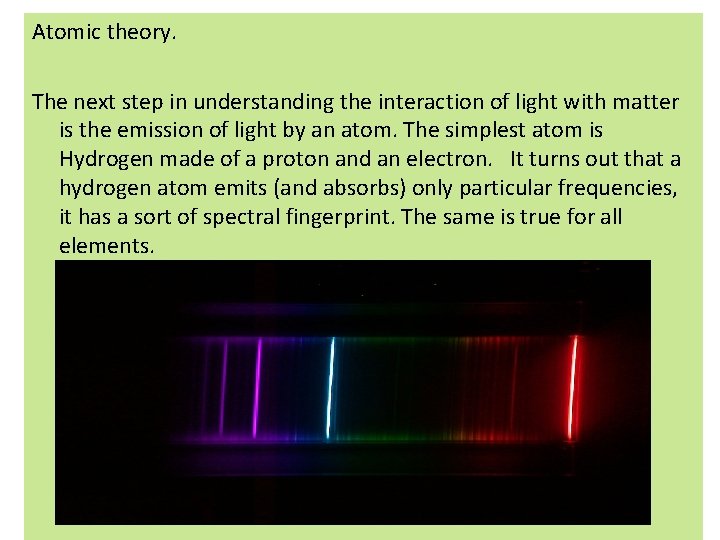 Atomic theory.

The next step in understanding the interaction of light with matter is the emission of light by an atom. The simplest atom is Hydrogen made of a proton and an electron. It turns out that a hydrogen atom emits (and absorbs) only particular frequencies, it has a sort of spectral fingerprint. The same is true for all elements.